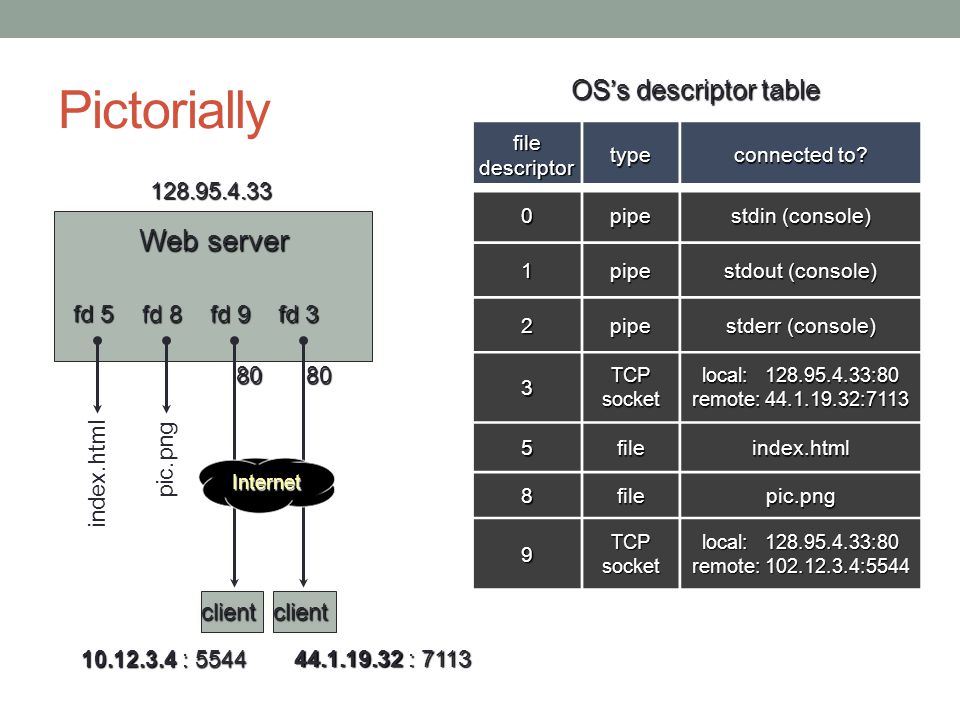 Pictorially

128.95.4.33

Web server

fd 5 fd 8 fd 9 fd 3

80 80

index.html

pic.png

Internet

client client

10.12.3.4 : 5544 44.1.19.32 : 7113

OS's descriptor table

| file descriptor | type | connected to? |
|---|---|---|
| 0 | pipe | stdin (console) |
| 1 | pipe | stdout (console) |
| 2 | pipe | stderr (console) |
| 3 | TCP socket | local: 128.95.4.33:80 remote: 44.1.19.32:7113 |
| 5 | file | index.html |
| 8 | file | pic.png |
| 9 | TCP socket | local: 128.95.4.33:80 remote: 102.12.3.4:5544 |